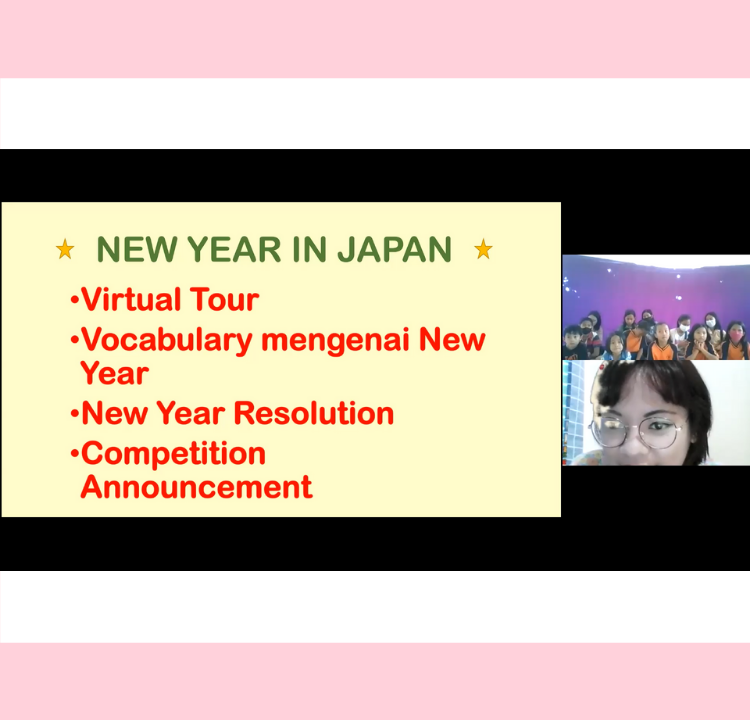 ★ NEW YEAR IN JAPAN ★

•Virtual Tour
•Vocabulary mengenai New Year
•New Year Resolution
•Competition Announcement